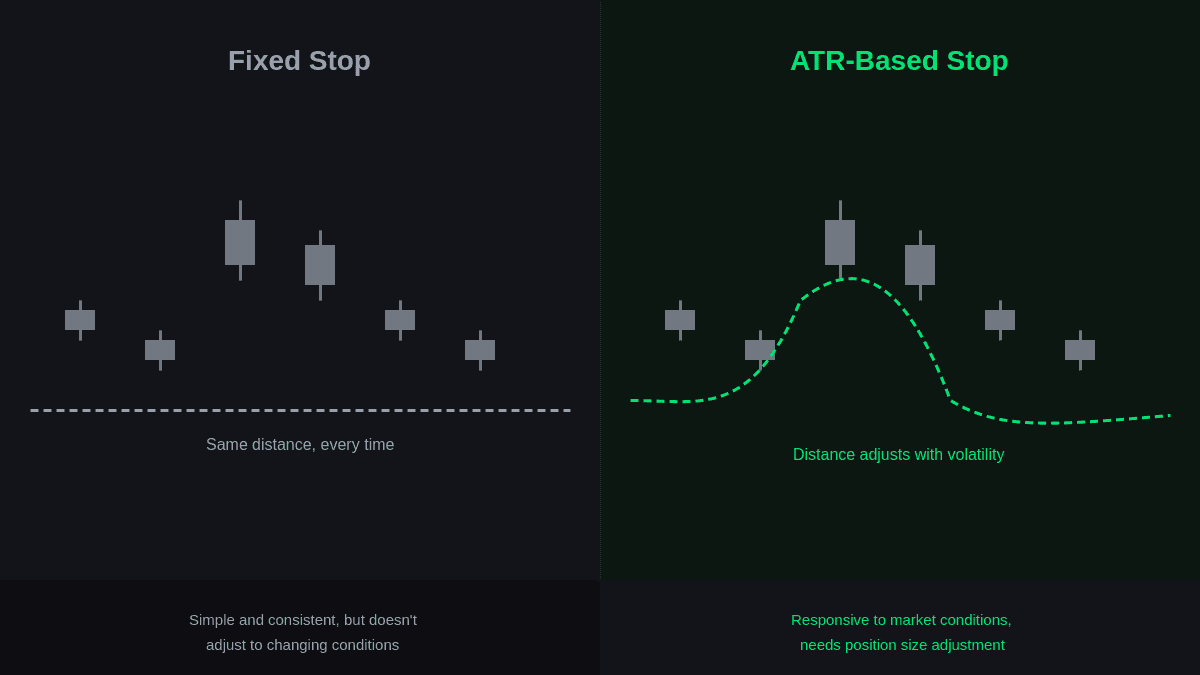 Fixed Stop

Same distance, every time

Simple and consistent, but doesn't adjust to changing conditions

ATR-Based Stop

Distance adjusts with volatility

Responsive to market conditions, needs position size adjustment